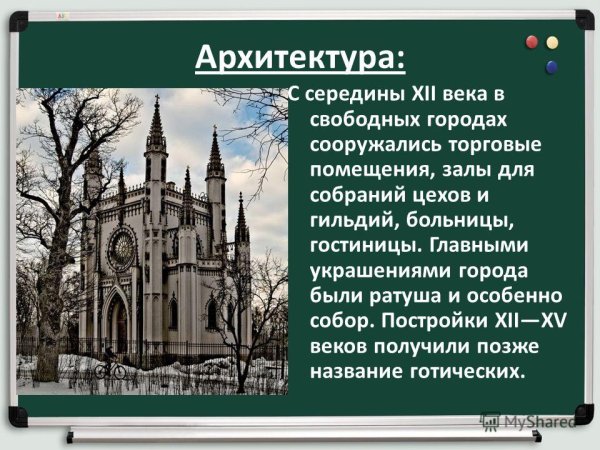 Архитектура:

С середины XII века в свободных городах сооружались торговые помещения, залы для собраний цехов и гильдий, больницы, гостиницы. Главными украшениями города были ратуша и особенно собор. Постройки XII—XV веков получили позже название готических.

MyShared